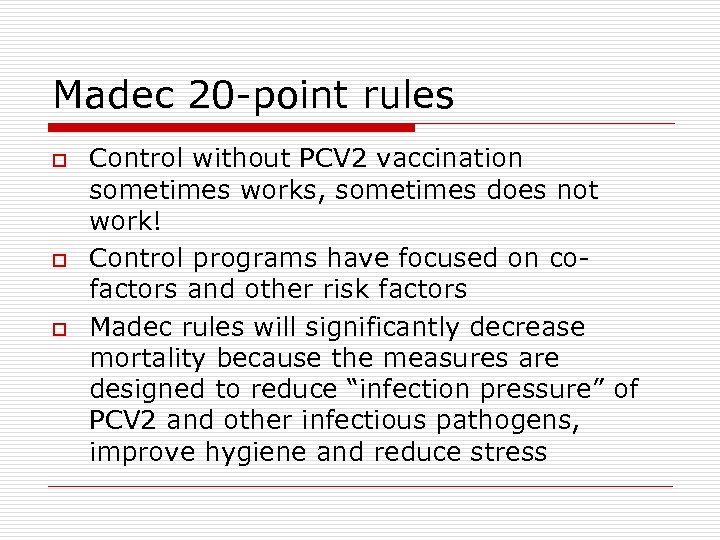 Madec 20-point rules

Control without PCV2 vaccination sometimes works, sometimes does not work!

Control programs have focused on co-factors and other risk factors

Madec rules will significantly decrease mortality because the measures are designed to reduce “infection pressure” of PCV2 and other infectious pathogens, improve hygiene and reduce stress